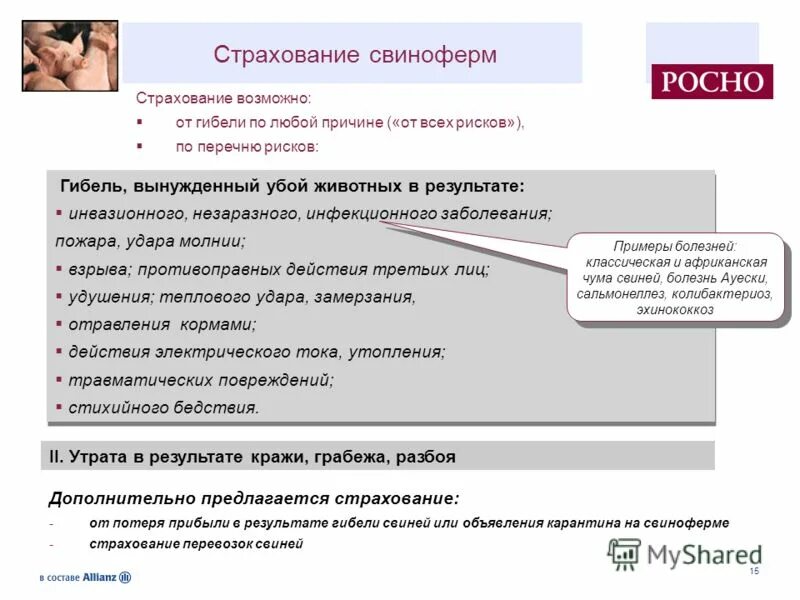 Страхование свиноферм

РОСНО

Страхование возможно:

▪ от гибели по любой причине («от всех рисков»),

▪ по перечню рисков:

Гибель, вынужденный убой животных в результате:

▪ инвазионного, незаразного, инфекционного заболевания;

пожара, удара молнии;

▪ взрыва; противоправных действия третьих лиц;

▪ удушения; теплового удара, замерзания,

▪ отравления кормами;

▪ действия электрического тока, утопления;

▪ травматических повреждений;

▪ стихийного бедствия.

Примеры болезней: классическая и африканская чума свиней, болезнь Ауески, сальмонеллез, колибактериоз, эхинококкоз

II. Утрата в результате кражи, грабежа, разбоя

Дополнительно предлагается страхование:

- от потеря прибыли в результате гибели свиней или объявления карантина на свиноферме

- страхование перевозок свиней

в составе Allianz

MyShared

15